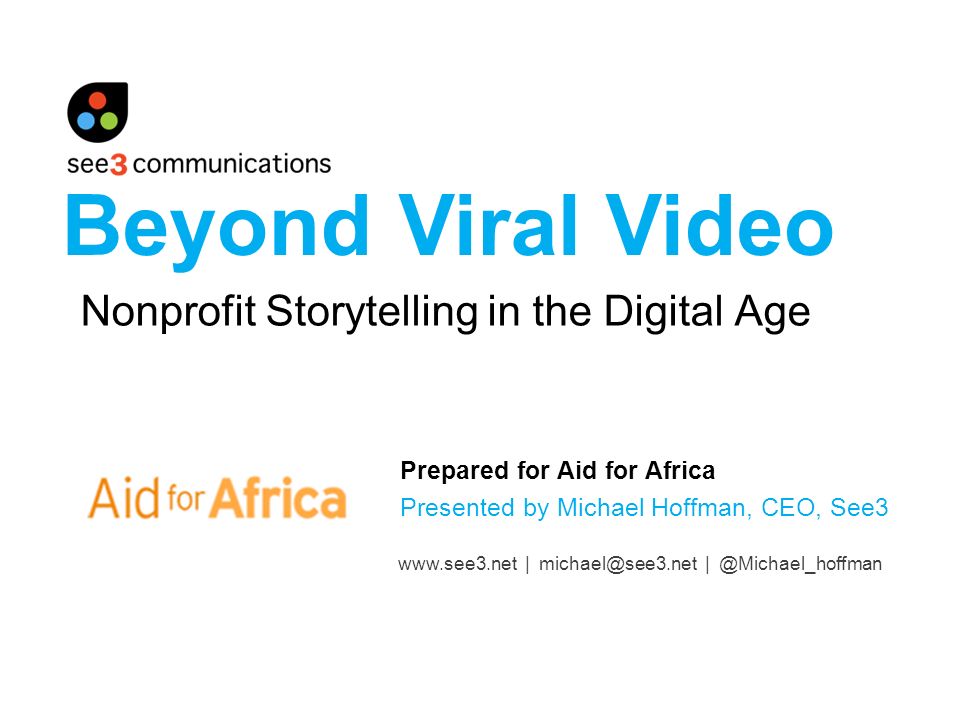 see3 communications

Beyond Viral Video

Nonprofit Storytelling in the Digital Age

Aid for Africa

Prepared for Aid for Africa

Presented by Michael Hoffman, CEO, See3

www.see3.net | michael@see3.net | @Michael_hoffman